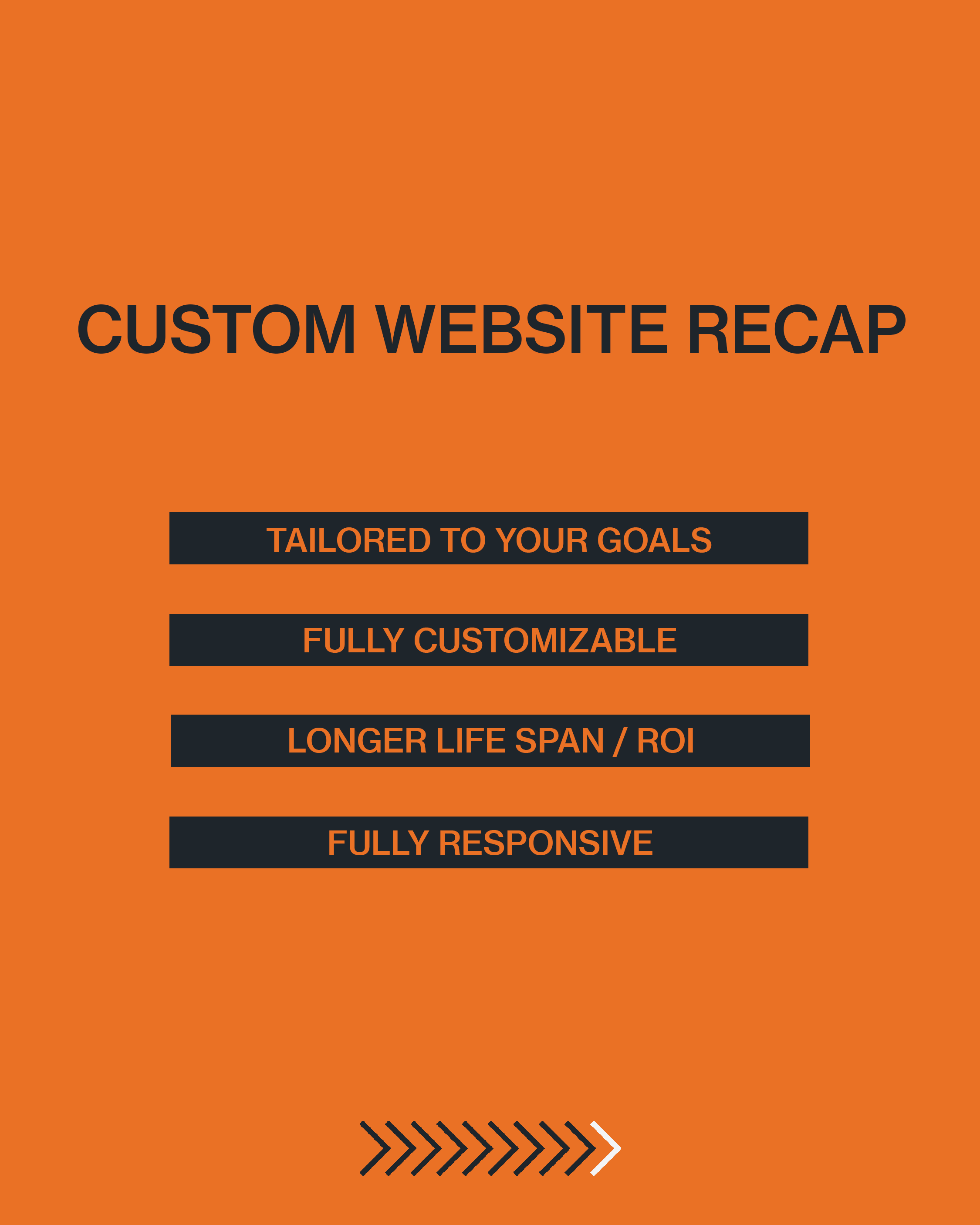 CUSTOM WEBSITE RECAP

TAILORED TO YOUR GOALS

FULLY CUSTOMIZABLE

LONGER LIFE SPAN / ROI

FULLY RESPONSIVE